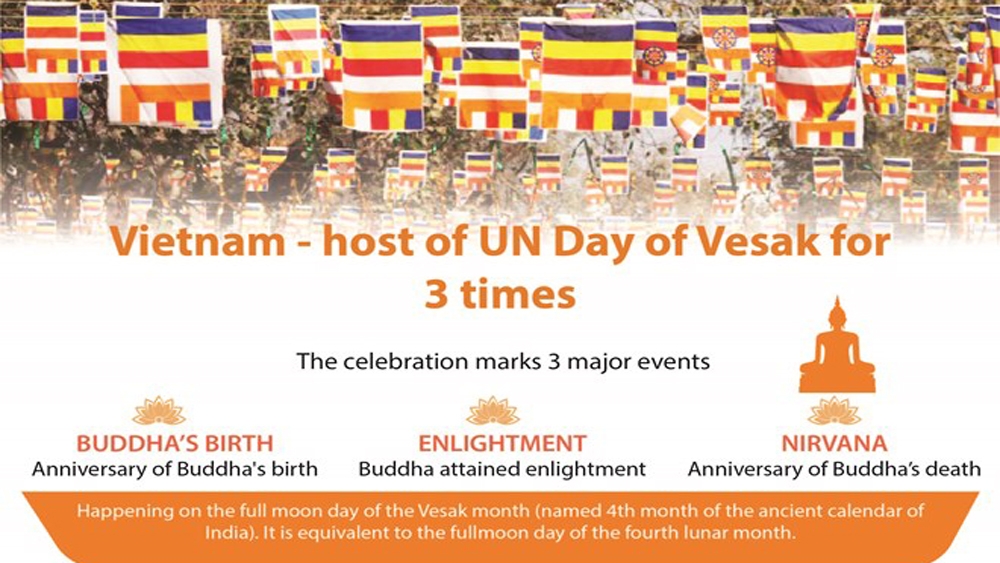 Vietnam - host of UN Day of Vesak for 3 times

The celebration marks 3 major events

BUDDHA'S BIRTH
Anniversary of Buddha's birth

ENLIGHTMENT
Buddha attained enlightment

NIRVANA
Anniversary of Buddha's death

Happening on the full moon day of the Vesak month (named 4th month of the ancient calendar of India). It is equivalent to the fullmoon day of the fourth lunar month.